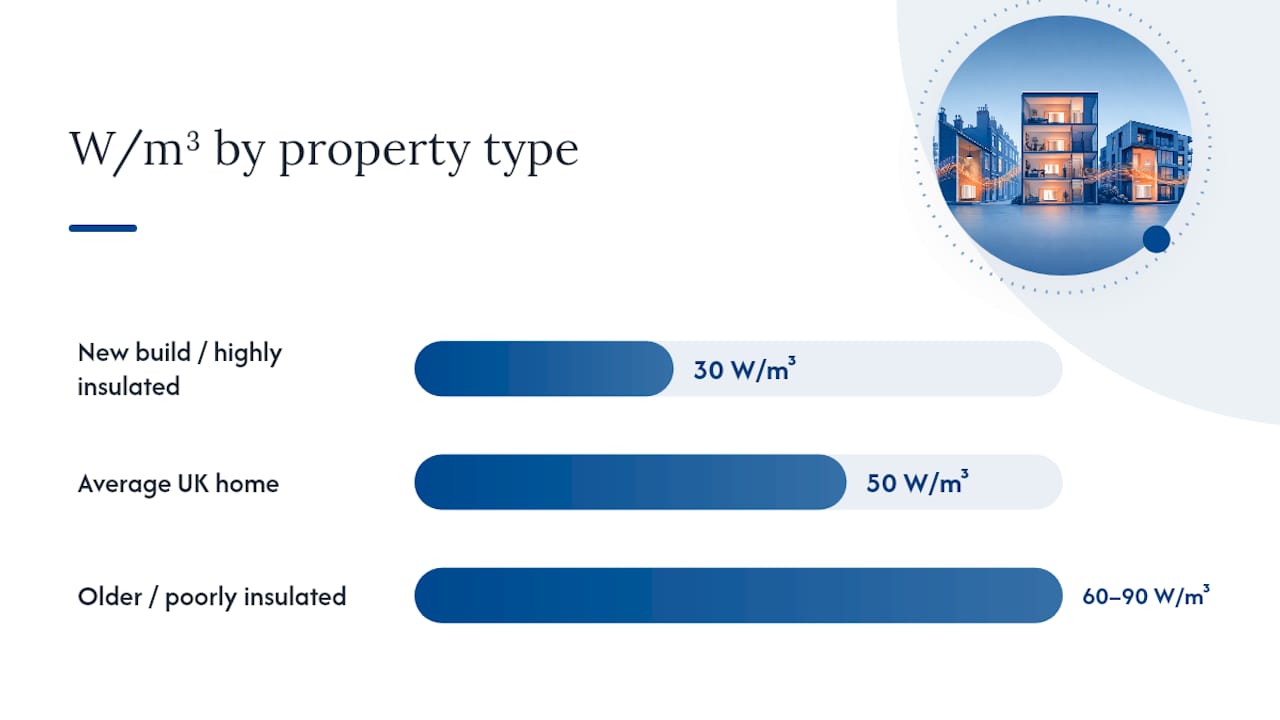 W/m³ by property type

New build / highly insulated

30 W/m³

Average UK home

50 W/m³

Older / poorly insulated

60–90 W/m³